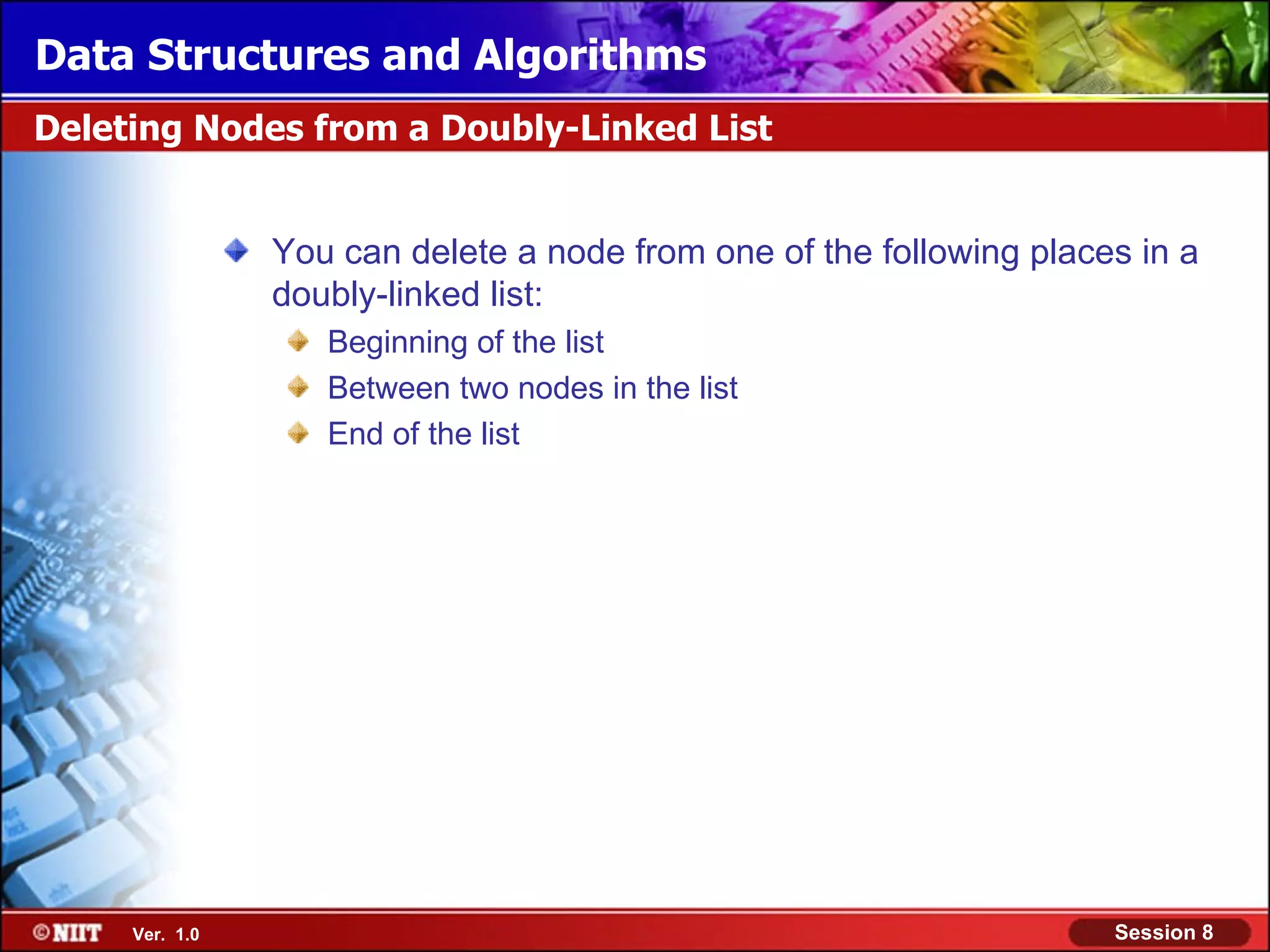 Data Structures and Algorithms

Deleting Nodes from a Doubly-Linked List

You can delete a node from one of the following places in a doubly-linked list:

Beginning of the list

Between two nodes in the list

End of the list

©NIIT Ver. 1.0

Session 8